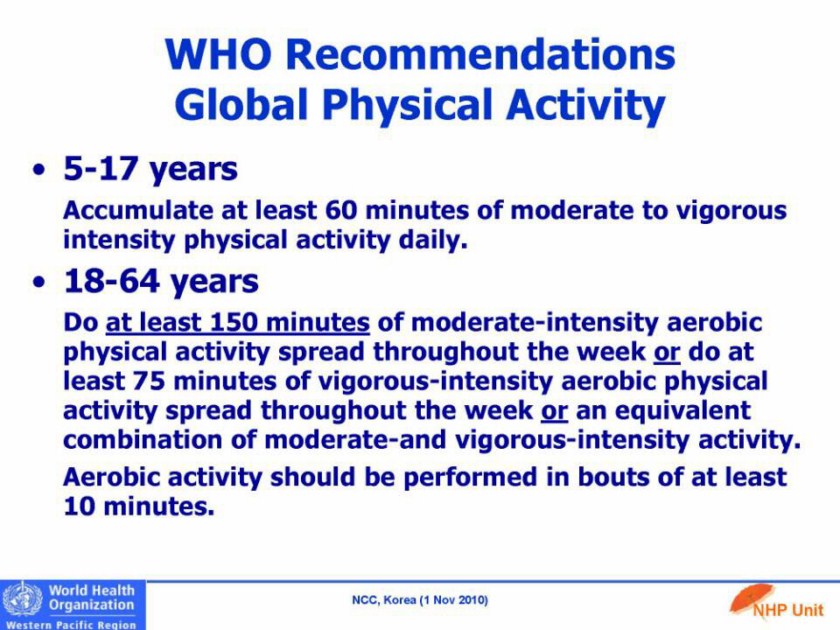 WHO Recommendations
Global Physical Activity

• 5-17 years

Accumulate at least 60 minutes of moderate to vigorous intensity physical activity daily.

• 18-64 years

Do at least 150 minutes of moderate-intensity aerobic physical activity spread throughout the week or do at least 75 minutes of vigorous-intensity aerobic physical activity spread throughout the week or an equivalent combination of moderate-and vigorous-intensity activity.

Aerobic activity should be performed in bouts of at least 10 minutes.

World Health Organization
Western Pacific Region

NCC, Korea (1 Nov 2010)

NHP Unit